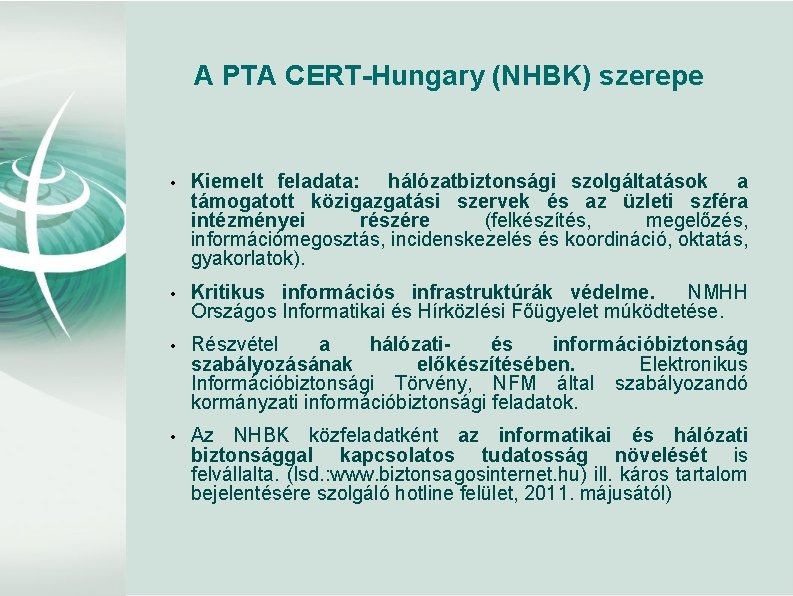 A PTA CERT-Hungary (NHBK) szerepe

• Kiemelt feladata: hálózatbiztonsági szolgáltatások a támogatott közigazgatási szervek és az üzleti szféra intézményei részére (felkészítés, megelőzés, információmegosztás, incidenskezelés és koordináció, oktatás, gyakorlatok).

• Kritikus információs infrastruktúrák védelme. NMHH Országos Informatikai és Hírközlési Főügyelet működtetése.

• Részvétel a hálózati- és információbiztonság szabályozásának előkészítésében. Elektronikus Információbiztonsági Törvény, NFM által szabályozandó kormányzati információbiztonsági feladatok.

• Az NHBK közfeladatként az informatikai és hálózati biztonsággal kapcsolatos tudatosság növelését is felvállalta. (lsd.:www.biztonsagosinternet.hu) ill. káros tartalom bejelentésére szolgáló hotline felület, 2011. májusától)